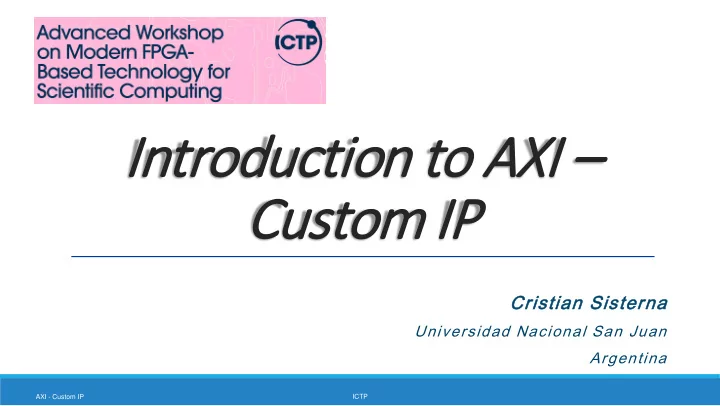 Advanced Workshop on Modern FPGA-Based Technology for Scientific Computing

ICTP

Introduction to AXI – Custom IP

Cristian Sisterna

Universidad Nacional San Juan

Argentina

AXI - Custom IP

ICTP